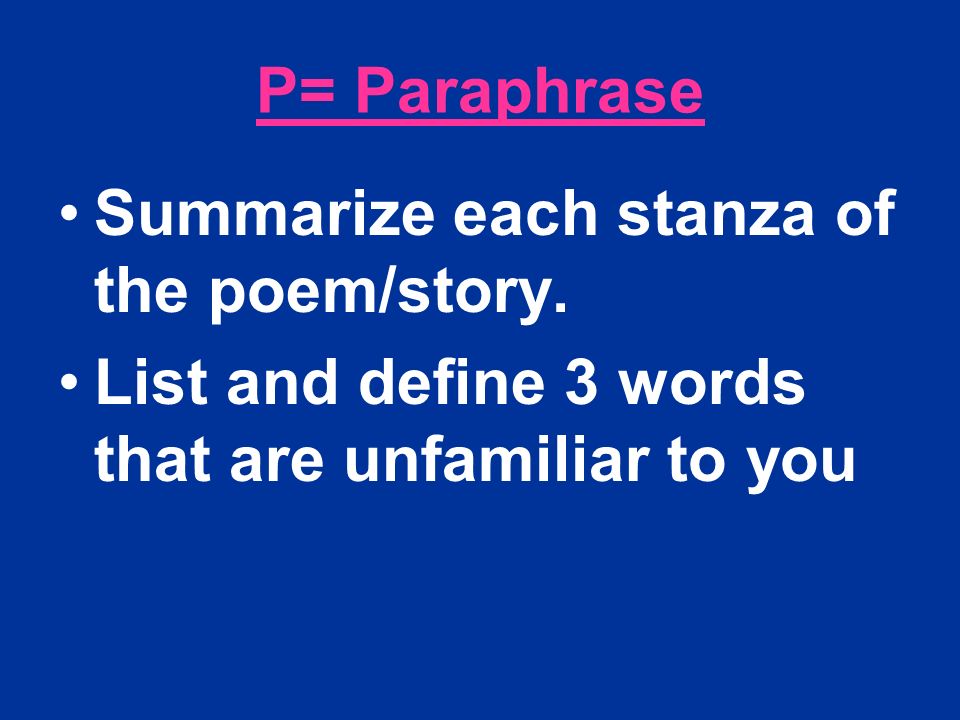 P= Paraphrase

• Summarize each stanza of the poem/story.

• List and define 3 words that are unfamiliar to you